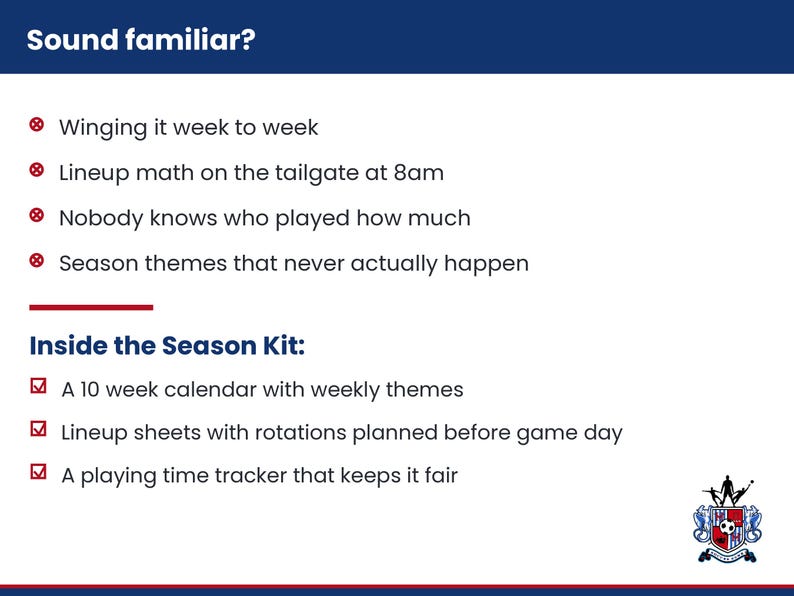 Sound familiar?

⊗ Winging it week to week

⊗ Lineup math on the tailgate at 8am

⊗ Nobody knows who played how much

⊗ Season themes that never actually happen

Inside the Season Kit:

☑ A 10 week calendar with weekly themes

☑ Lineup sheets with rotations planned before game day

☑ A playing time tracker that keeps it fair